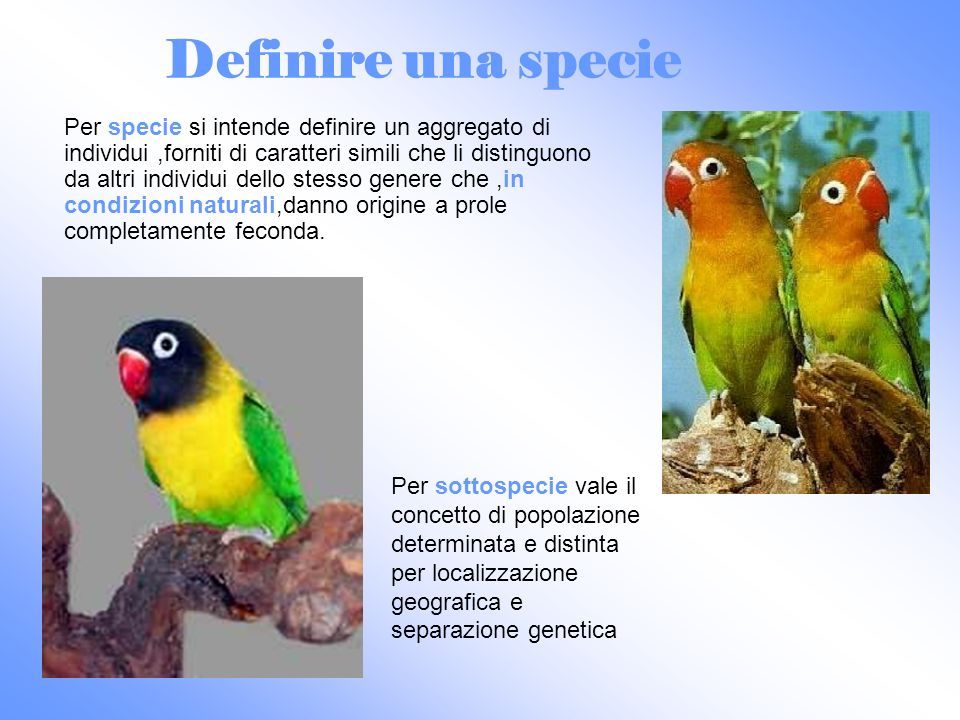 Definire una specie

Per specie si intende definire un aggregato di individui ,forniti di caratteri simili che li distinguono da altri individui dello stesso genere che ,in condizioni naturali,danno origine a prole completamente feconda.

Per sottospecie vale il concetto di popolazione determinata e distinta per localizzazione geografica e separazione genetica